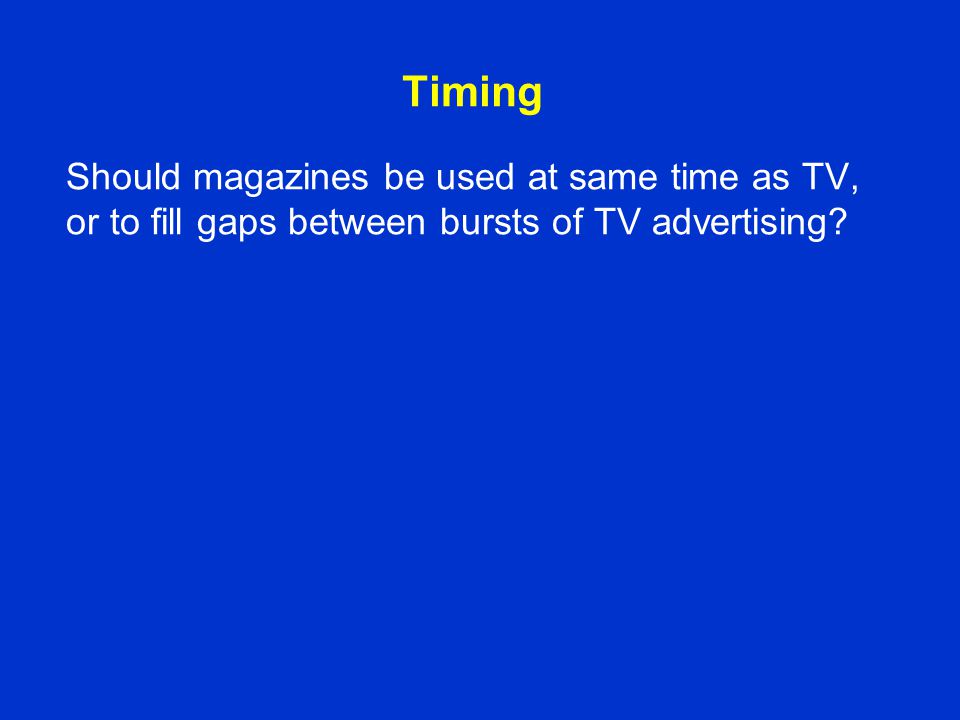 Timing

Should magazines be used at same time as TV, or to fill gaps between bursts of TV advertising?